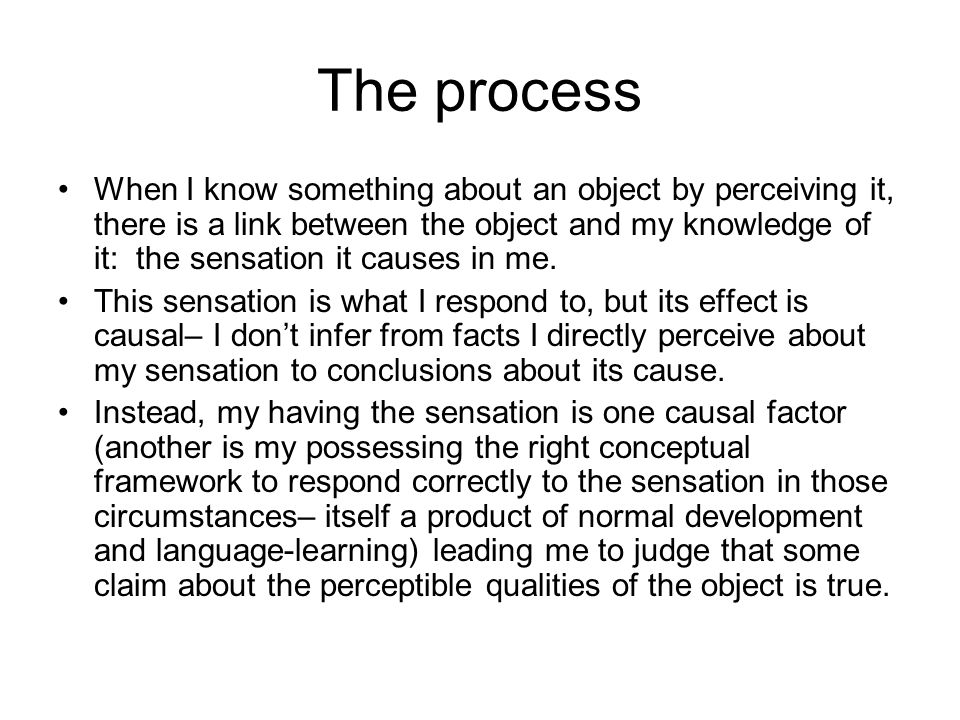 The process

• When I know something about an object by perceiving it, there is a link between the object and my knowledge of it: the sensation it causes in me.
• This sensation is what I respond to, but its effect is causal– I don't infer from facts I directly perceive about my sensation to conclusions about its cause.
• Instead, my having the sensation is one causal factor (another is my possessing the right conceptual framework to respond correctly to the sensation in those circumstances– itself a product of normal development and language-learning) leading me to judge that some claim about the perceptible qualities of the object is true.